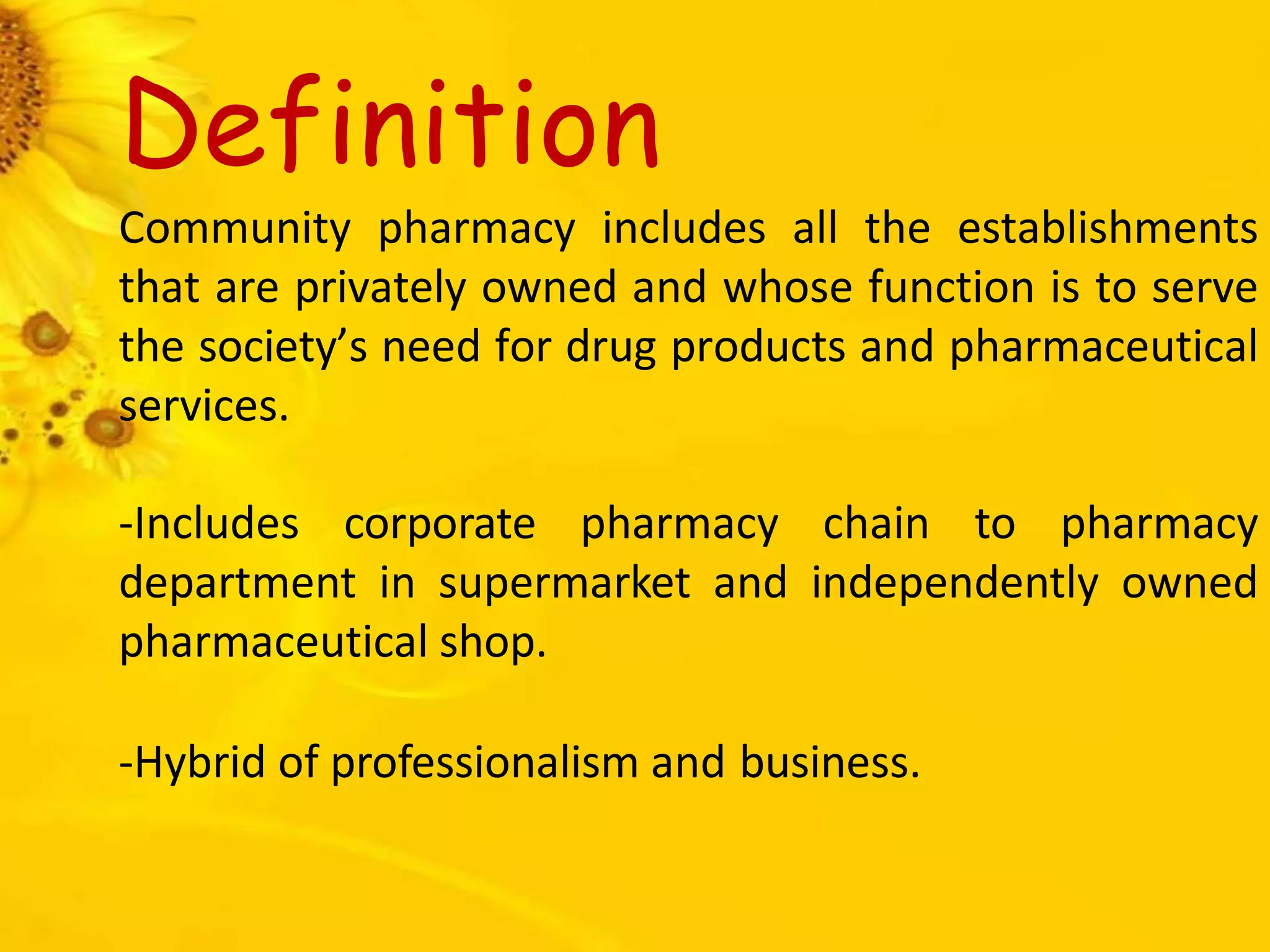 Definition

Community pharmacy includes all the establishments that are privately owned and whose function is to serve the society’s need for drug products and pharmaceutical services.

-Includes corporate pharmacy chain to pharmacy department in supermarket and independently owned pharmaceutical shop.

-Hybrid of professionalism and business.